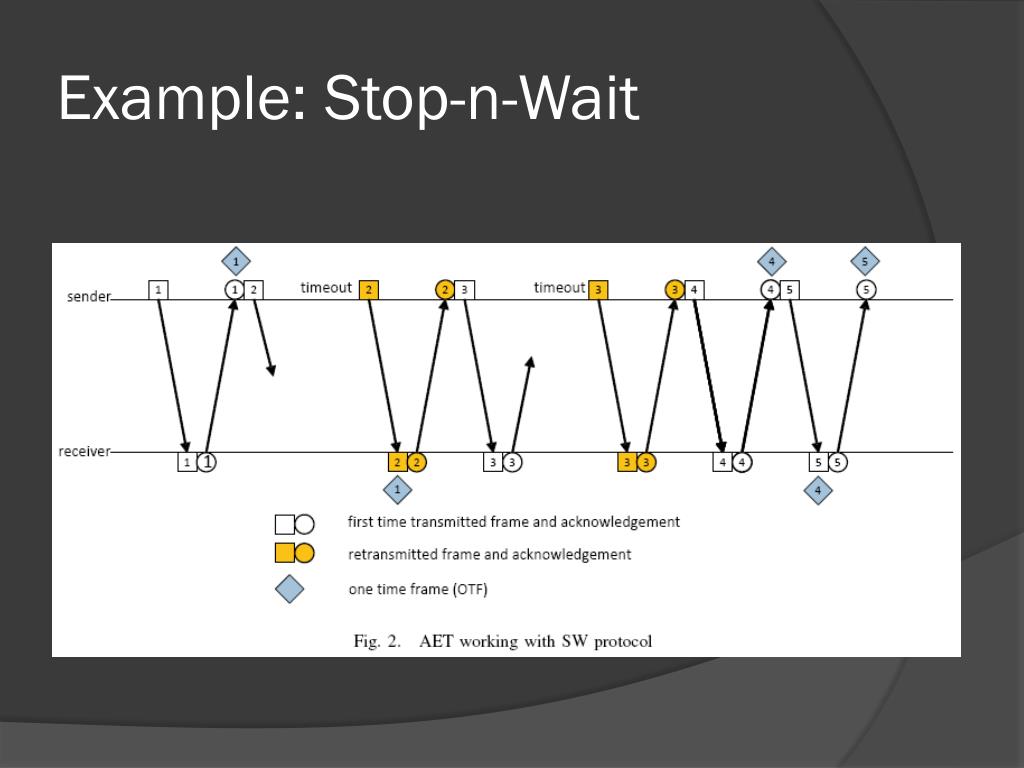 Example: Stop-n-Wait

1 4 5

sender 1 1 2 timeout 2 2 3 timeout 3 3 4 4 5 5

receiver 1 1 2 2 3 3 3 3 4 4 5 5

1 4

first time transmitted frame and acknowledgement

retransmitted frame and acknowledgement

one time frame (OTF)

Fig. 2. AET working with SW protocol